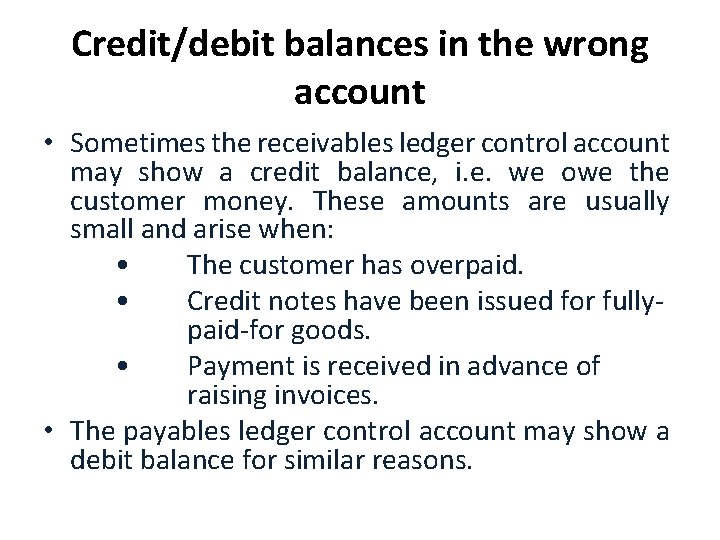 Credit/debit balances in the wrong account

• Sometimes the receivables ledger control account may show a credit balance, i.e. we owe the customer money. These amounts are usually small and arise when:

• The customer has overpaid.
• Credit notes have been issued for fully-paid-for goods.
• Payment is received in advance of raising invoices.

• The payables ledger control account may show a debit balance for similar reasons.